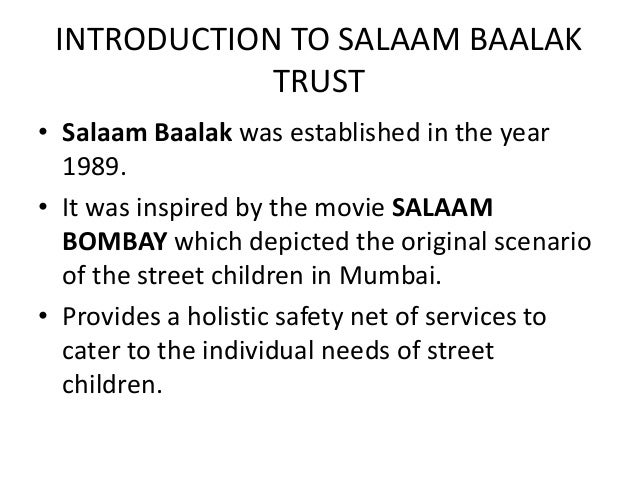 INTRODUCTION TO SALAAM BAALAK TRUST

• Salaam Baalak was established in the year 1989.

• It was inspired by the movie SALAAM BOMBAY which depicted the original scenario of the street children in Mumbai.

• Provides a holistic safety net of services to cater to the individual needs of street children.